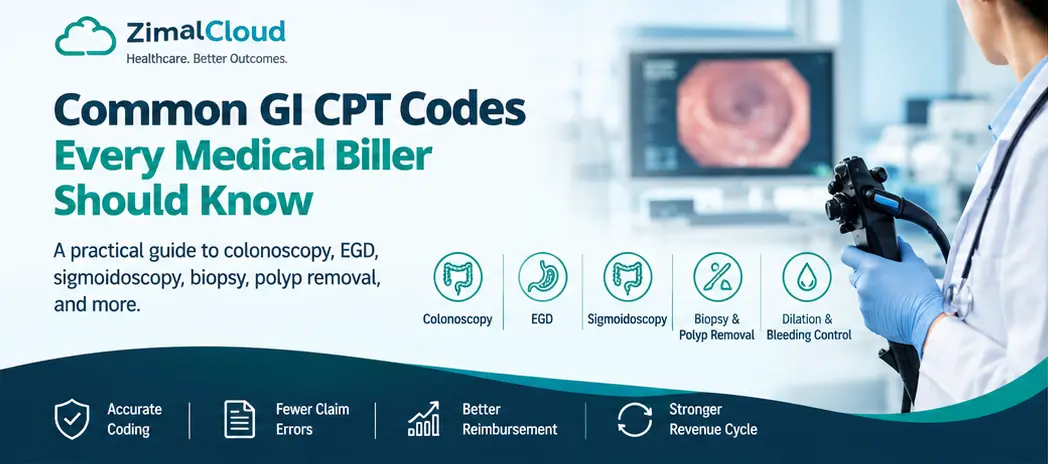 ZimalCloud
Healthcare. Better Outcomes.

Common GI CPT Codes Every Medical Biller Should Know

A practical guide to colonoscopy, EGD, sigmoidoscopy, biopsy, polyp removal, and more.

Colonoscopy

EGD

Sigmoidoscopy

Biopsy & Polyp Removal

Dilation & Bleeding Control

Accurate Coding

Fewer Claim Errors

Better Reimbursement

Stronger Revenue Cycle